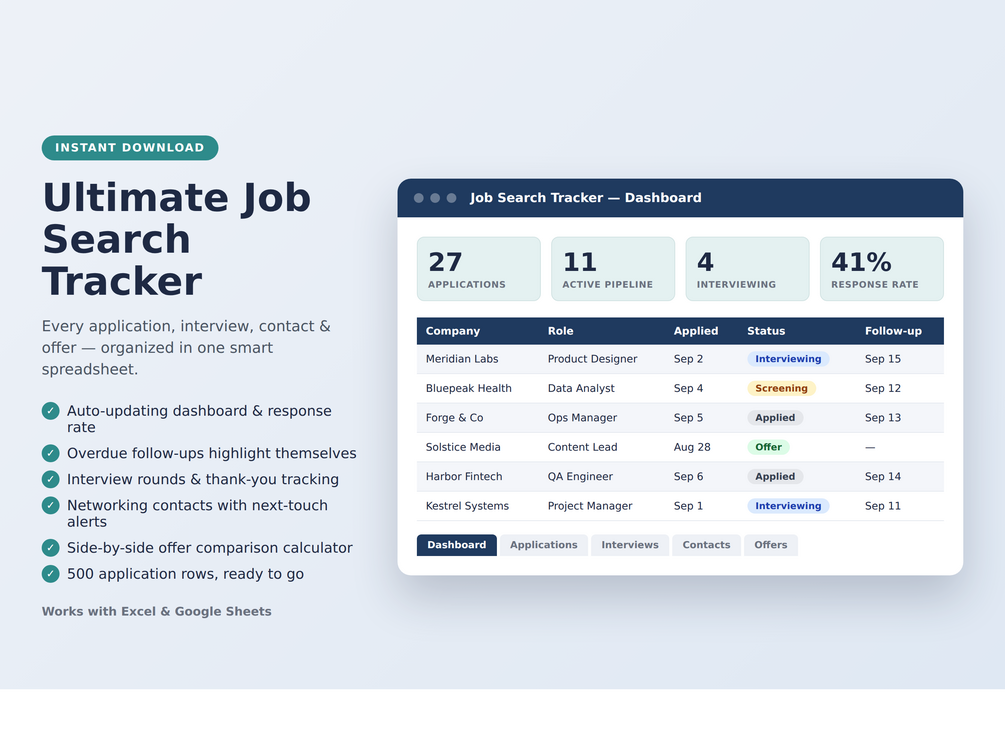 INSTANT DOWNLOAD

Ultimate Job Search Tracker

Every application, interview, contact & offer — organized in one smart spreadsheet.

✓ Auto-updating dashboard & response rate
✓ Overdue follow-ups highlight themselves
✓ Interview rounds & thank-you tracking
✓ Networking contacts with next-touch alerts
✓ Side-by-side offer comparison calculator
✓ 500 application rows, ready to go

Works with Excel & Google Sheets

Job Search Tracker — Dashboard

27 APPLICATIONS

11 ACTIVE PIPELINE

4 INTERVIEWING

41% RESPONSE RATE

| Company | Role | Applied | Status | Follow-up |
|---|---|---|---|---|
| Meridian Labs | Product Designer | Sep 2 | Interviewing | Sep 15 |
| Bluepeak Health | Data Analyst | Sep 4 | Screening | Sep 12 |
| Forge & Co | Ops Manager | Sep 5 | Applied | Sep 13 |
| Solstice Media | Content Lead | Aug 28 | Offer | — |
| Harbor Fintech | QA Engineer | Sep 6 | Applied | Sep 14 |
| Kestrel Systems | Project Manager | Sep 1 | Interviewing | Sep 11 |

Dashboard Applications Interviews Contacts Offers